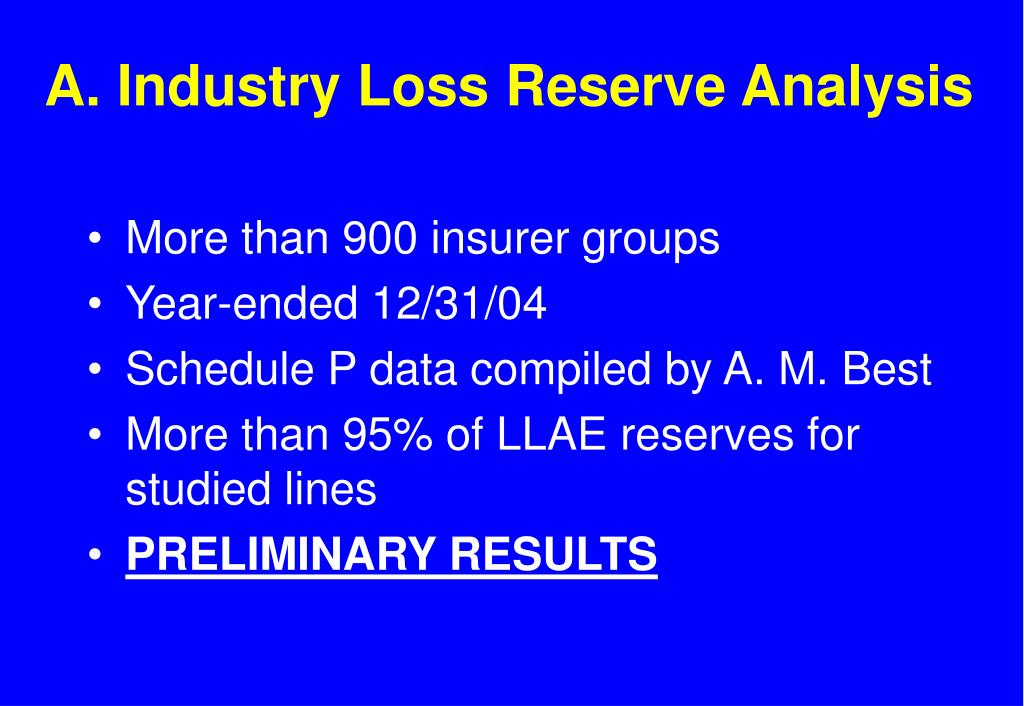 A. Industry Loss Reserve Analysis

• More than 900 insurer groups
• Year-ended 12/31/04
• Schedule P data compiled by A. M. Best
• More than 95% of LLAE reserves for studied lines
• PRELIMINARY RESULTS